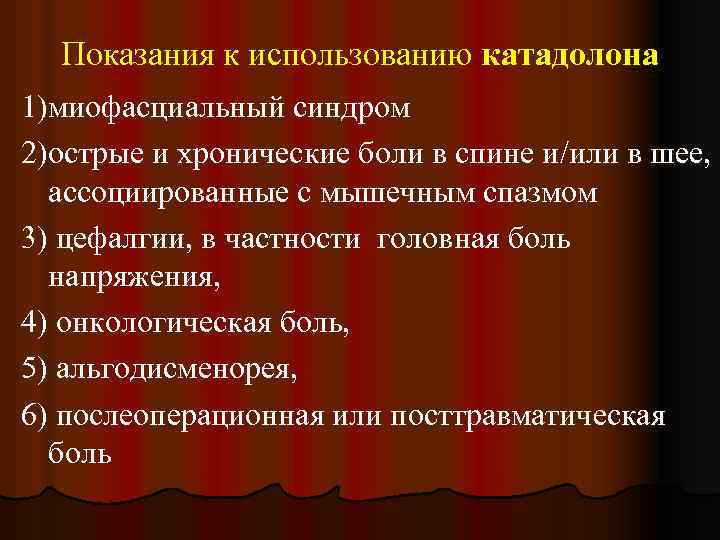 Показания к использованию катадолона

1)миофасциальный синдром

2)острые и хронические боли в спине и/или в шее, ассоциированные с мышечным спазмом

3) цефалгии, в частности головная боль напряжения,

4) онкологическая боль,

5) альгодисменорея,

6) послеоперационная или посттравматическая боль